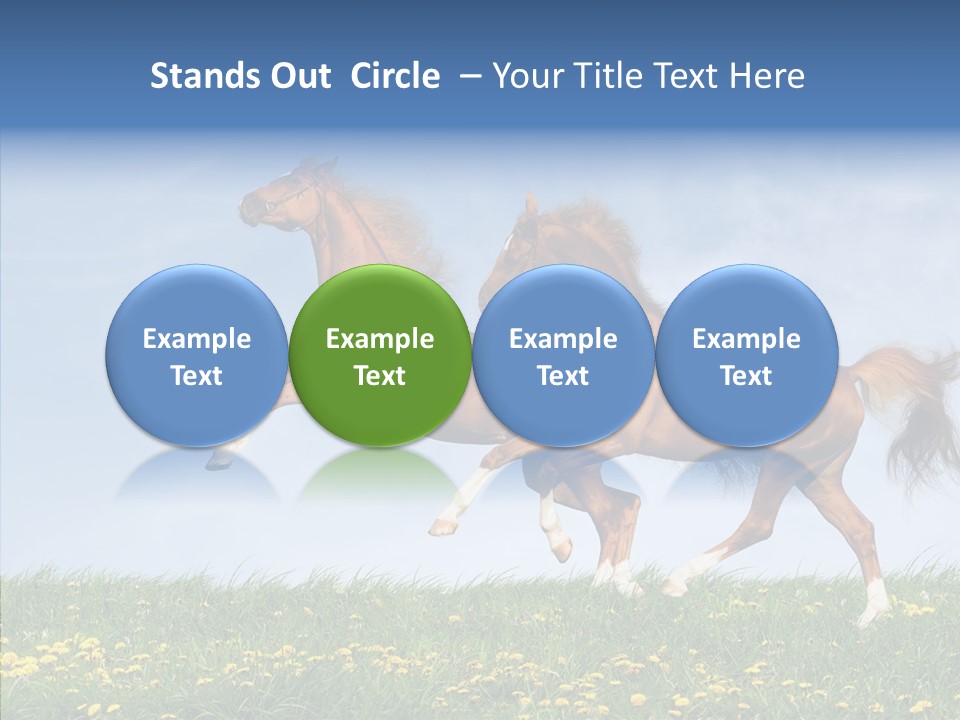 Stands Out Circle – Your Title Text Here

Example Text

Example Text

Example Text

Example Text